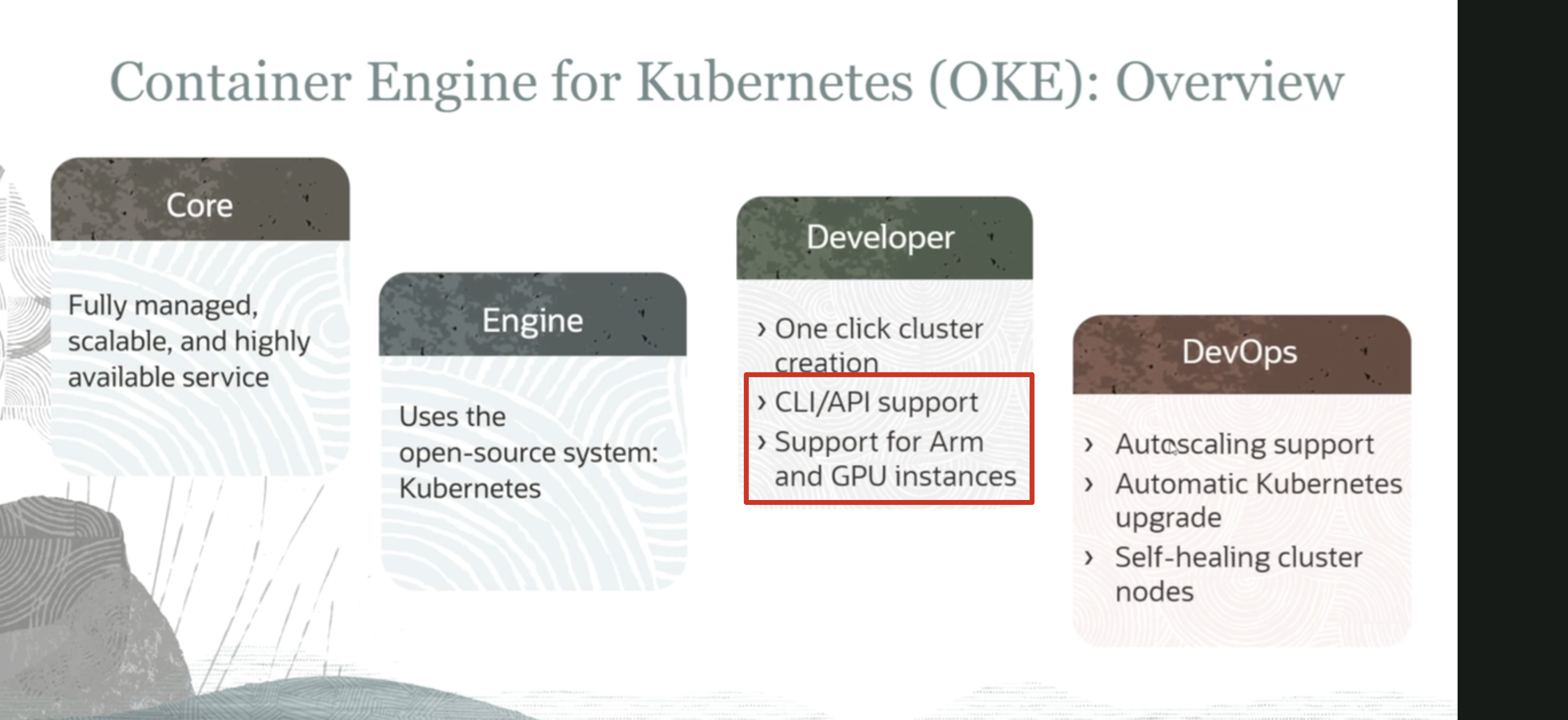 Container Engine for Kubernetes (OKE): Overview

Core

Fully managed, scalable, and highly available service

Engine

Uses the open-source system: Kubernetes

Developer

› One click cluster creation
› CLI/API support
› Support for Arm and GPU instances

DevOps

› Autoscaling support
› Automatic Kubernetes upgrade
› Self-healing cluster nodes